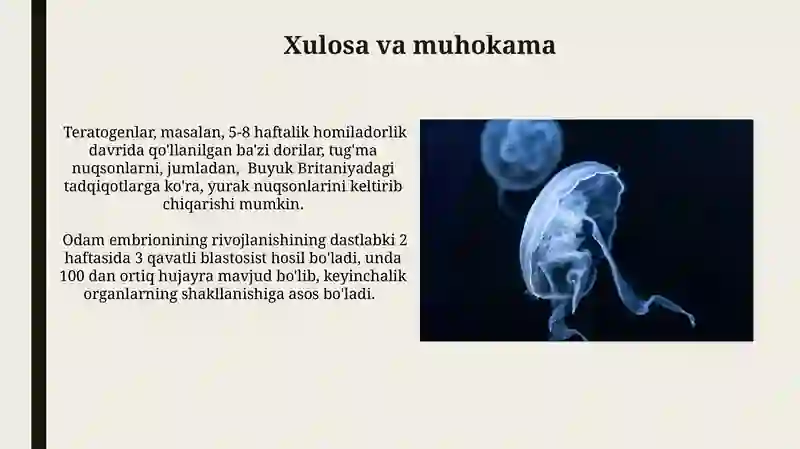 Xulosa va muhokama

Teratogenlar, masalan, 5-8 haftalik homiladorlik davrida qo'llanilgan ba'zi dorilar, tug'ma nuqsonlarni, jumladan, Buyuk Britaniyadagi tadqiqotlarga ko'ra, yurak nuqsonlarini keltirib chiqarishi mumkin.

Odam embrionining rivojlanishining dastlabki 2 haftasida 3 qavatli blastosist hosil bo'ladi, unda 100 dan ortiq hujayra mavjud bo'lib, keyinchalik organlarning shakllanishiga asos bo'ladi.